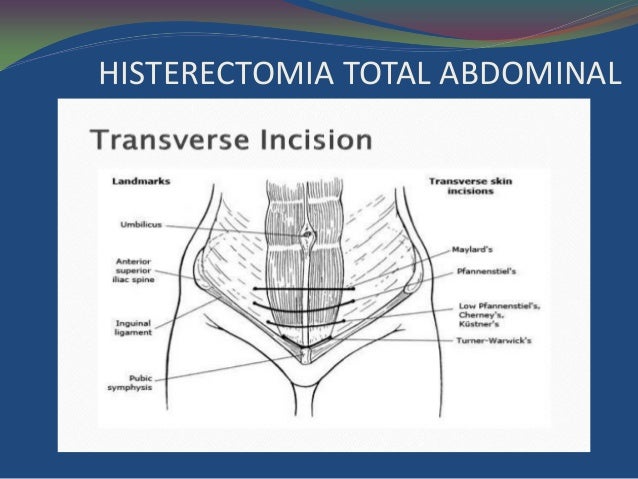 HISTERECTOMIA TOTAL ABDOMINAL

Transverse Incision

Landmarks

Umbilicus

Anterior superior iliac spine

Inguinal ligament

Pubic symphysis

Transverse skin incisions

Maylard's

Pfannenstiel's

Low Pfannenstiel's, Cherney's, Küstner's

Turner-Warwick's